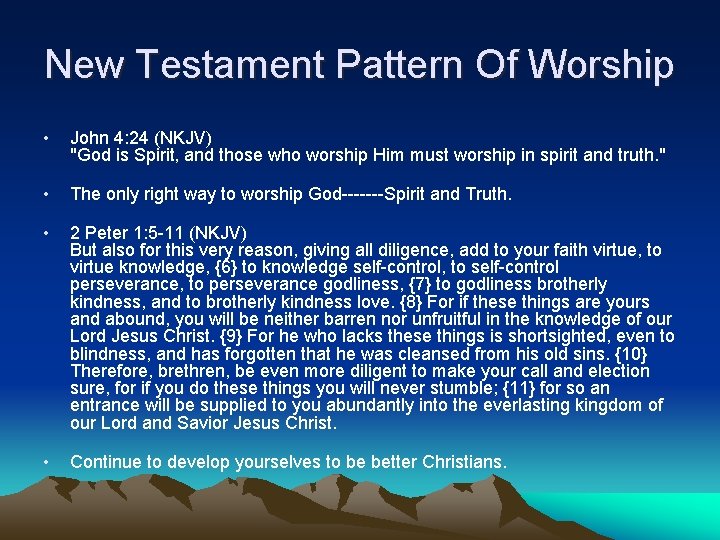 New Testament Pattern Of Worship

• John 4:24 (NKJV)
"God is Spirit, and those who worship Him must worship in spirit and truth."

• The only right way to worship God-------Spirit and Truth.

• 2 Peter 1:5-11 (NKJV)
But also for this very reason, giving all diligence, add to your faith virtue, to virtue knowledge, {6} to knowledge self-control, to self-control perseverance, to perseverance godliness, {7} to godliness brotherly kindness, and to brotherly kindness love. {8} For if these things are yours and abound, you will be neither barren nor unfruitful in the knowledge of our Lord Jesus Christ. {9} For he who lacks these things is shortsighted, even to blindness, and has forgotten that he was cleansed from his old sins. {10} Therefore, brethren, be even more diligent to make your call and election sure, for if you do these things you will never stumble; {11} for so an entrance will be supplied to you abundantly into the everlasting kingdom of our Lord and Savior Jesus Christ.

• Continue to develop yourselves to be better Christians.